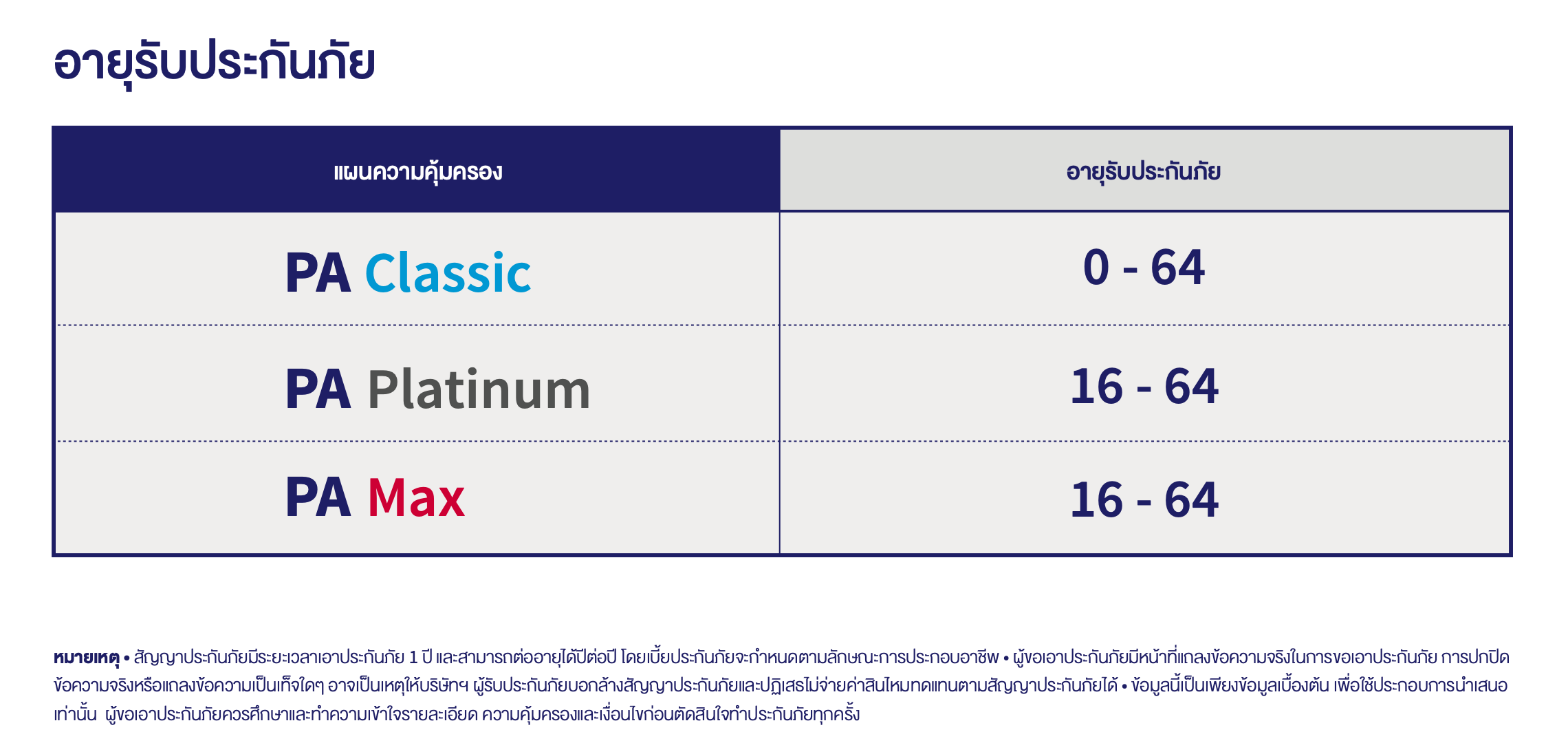 อายุรับประกันภัย

| แผนความคุ้มครอง | อายุรับประกันภัย |
|---|---|
| PA Classic | 0 - 64 |
| PA Platinum | 16 - 64 |
| PA Max | 16 - 64 |

หมายเหตุ • สัญญาประกันภัยมีระยะเวลาเอาประกันภัย 1 ปี และสามารถต่ออายุได้ปีต่อปี โดยเบี้ยประกันภัยจะกำหนดตามลักษณะการประกอบอาชีพ • ผู้ขอเอาประกันภัยมีหน้าที่แถลงข้อความจริงในการขอเอาประกันภัย การปกปิดข้อความจริงหรือแถลงข้อความเป็นเท็จใดๆ อาจเป็นเหตุให้บริษัทฯ ผู้รับประกันภัยบอกล้างสัญญาประกันภัยและปฏิเสธไม่จ่ายค่าสินไหมทดแทนตามสัญญาประกันภัยได้ • ข้อมูลนี้เป็นเพียงข้อมูลเบื้องต้น เพื่อใช้ประกอบการนำเสนอเท่านั้น ผู้ขอเอาประกันภัยควรศึกษาและทำความเข้าใจรายละเอียด ความคุ้มครองและเงื่อนไขก่อนตัดสินใจทำประกันภัยทุกครั้ง